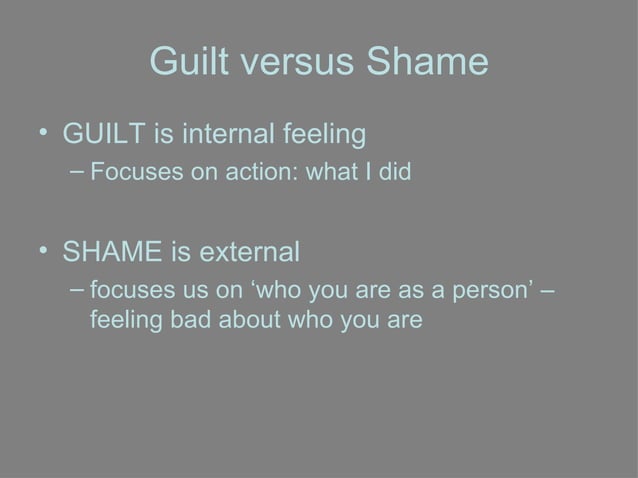 Guilt versus Shame

• GUILT is internal feeling
– Focuses on action: what I did

• SHAME is external
– focuses us on ‘who you are as a person’ – feeling bad about who you are